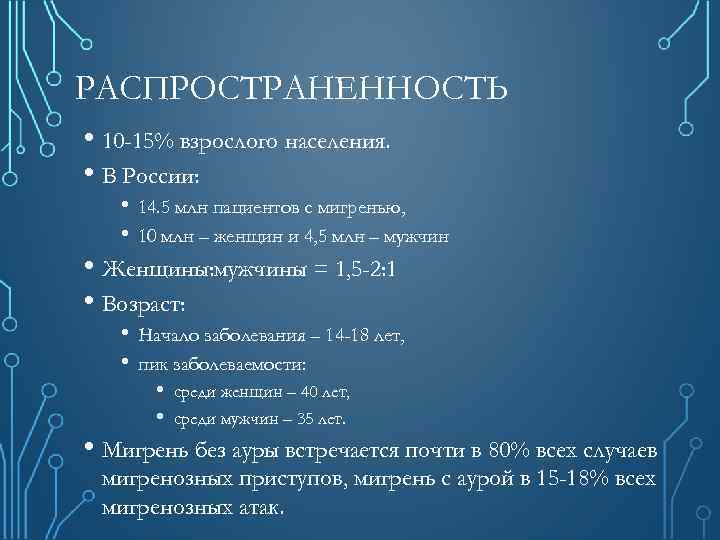 РАСПРОСТРАНЕННОСТЬ

• 10-15% взрослого населения.

• В России:

• 14.5 млн пациентов с мигренью,

• 10 млн – женщин и 4,5 млн – мужчин

• Женщины:мужчины = 1,5-2:1

• Возраст:

• Начало заболевания – 14-18 лет,

• пик заболеваемости:

• среди женщин – 40 лет,

• среди мужчин – 35 лет.

• Мигрень без ауры встречается почти в 80% всех случаев мигренозных приступов, мигрень с аурой в 15-18% всех мигренозных атак.